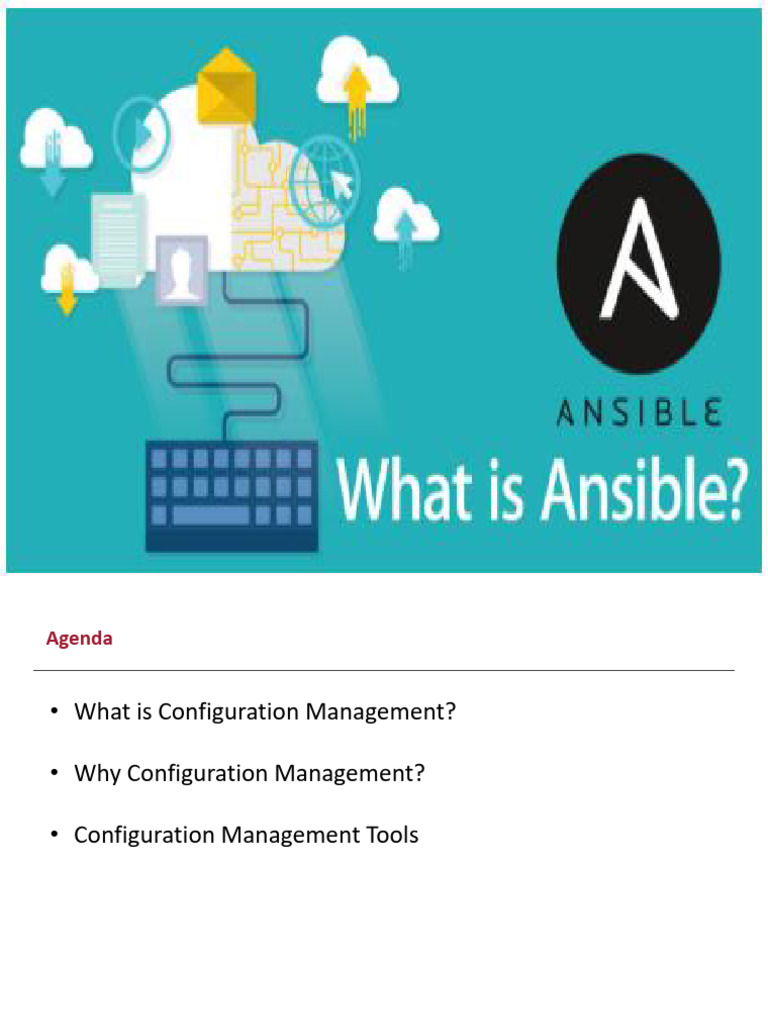 ANSIBLE
What is Ansible?

Agenda

• What is Configuration Management?

• Why Configuration Management?

• Configuration Management Tools